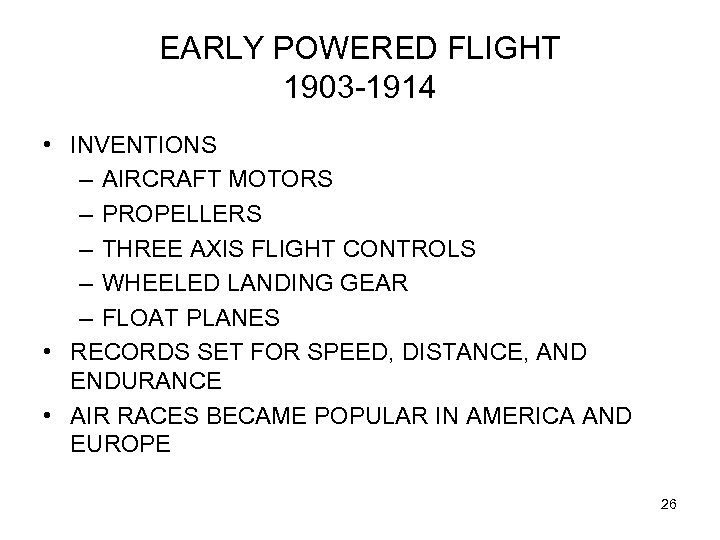 EARLY POWERED FLIGHT
1903-1914

• INVENTIONS
– AIRCRAFT MOTORS
– PROPELLERS
– THREE AXIS FLIGHT CONTROLS
– WHEELED LANDING GEAR
– FLOAT PLANES
• RECORDS SET FOR SPEED, DISTANCE, AND ENDURANCE
• AIR RACES BECAME POPULAR IN AMERICA AND EUROPE

26